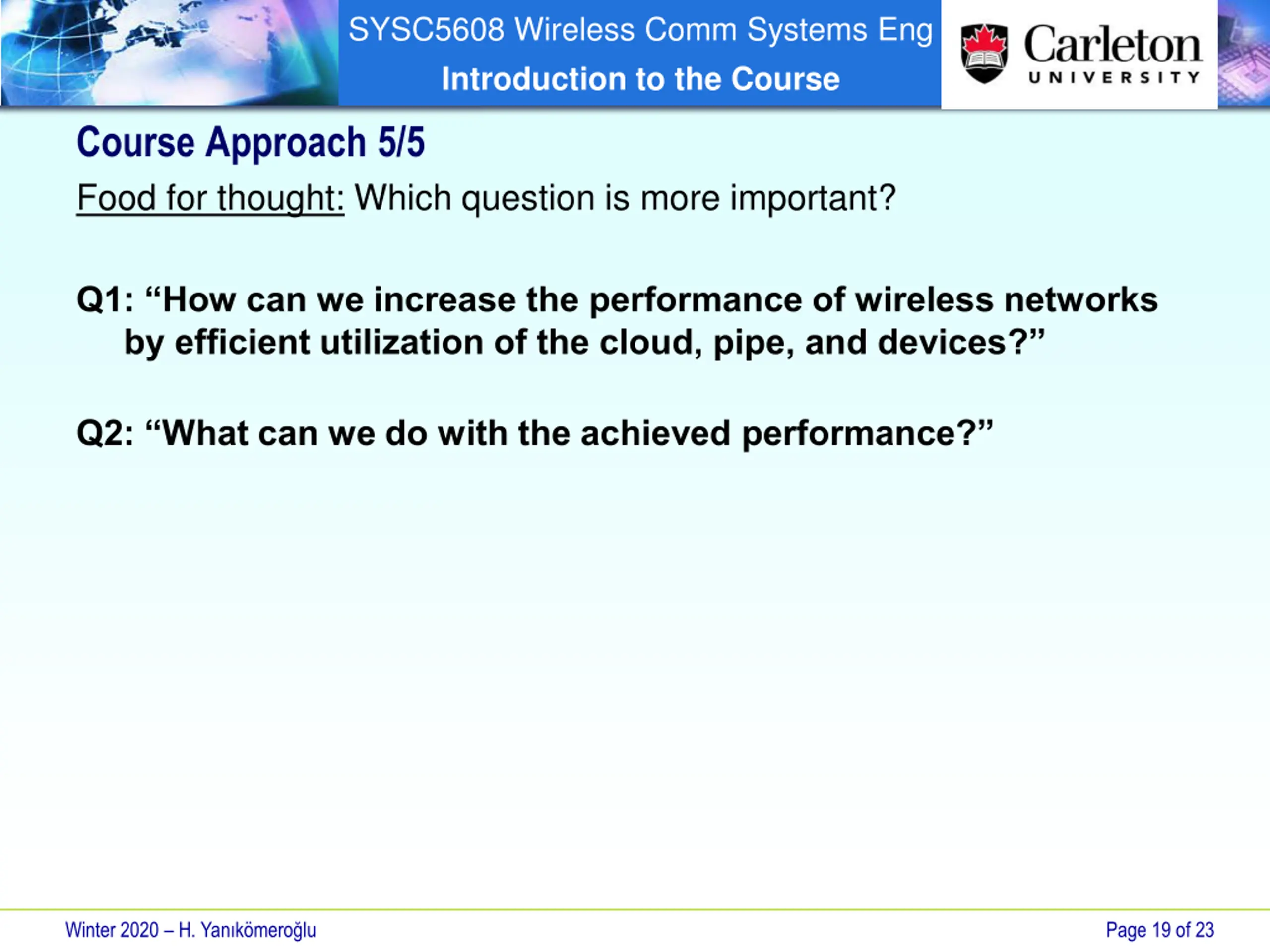 SYSC5608 Wireless Comm Systems Eng
Introduction to the Course

Carleton UNIVERSITY

Course Approach 5/5

Food for thought: Which question is more important?

Q1: “How can we increase the performance of wireless networks by efficient utilization of the cloud, pipe, and devices?”

Q2: “What can we do with the achieved performance?”

Winter 2020 – H. Yanıkömeroğlu

Page 19 of 23